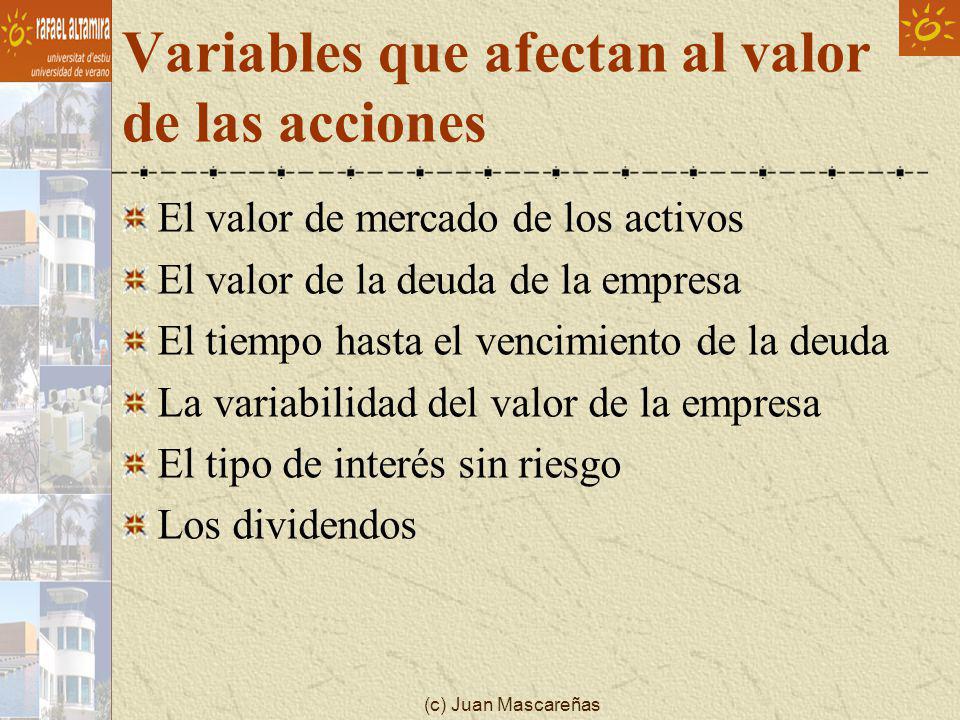 rafael altamira
universitat d'estiu
universidad de verano

Variables que afectan al valor de las acciones

El valor de mercado de los activos
El valor de la deuda de la empresa
El tiempo hasta el vencimiento de la deuda
La variabilidad del valor de la empresa
El tipo de interés sin riesgo
Los dividendos

(c) Juan Mascareñas